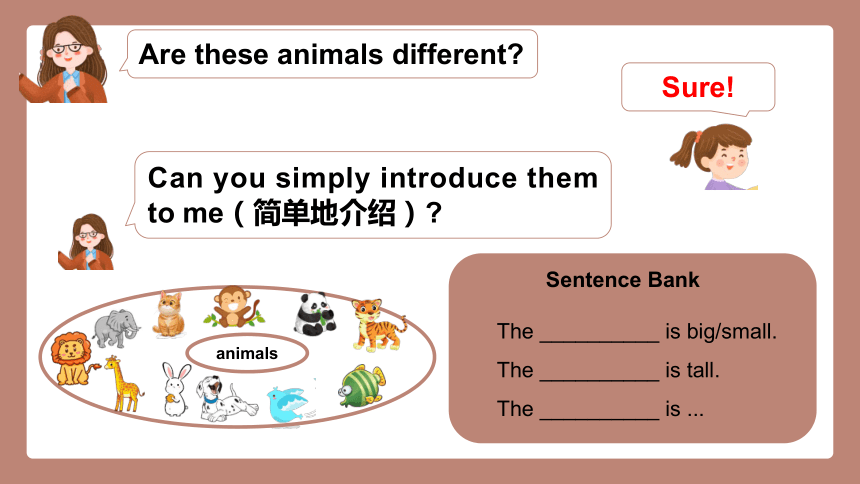 Are these animals different?

Sure!

Can you simply introduce them to me（简单地介绍）?

animals

Sentence Bank

The __________ is big/small.

The __________ is tall.

The __________ is ...